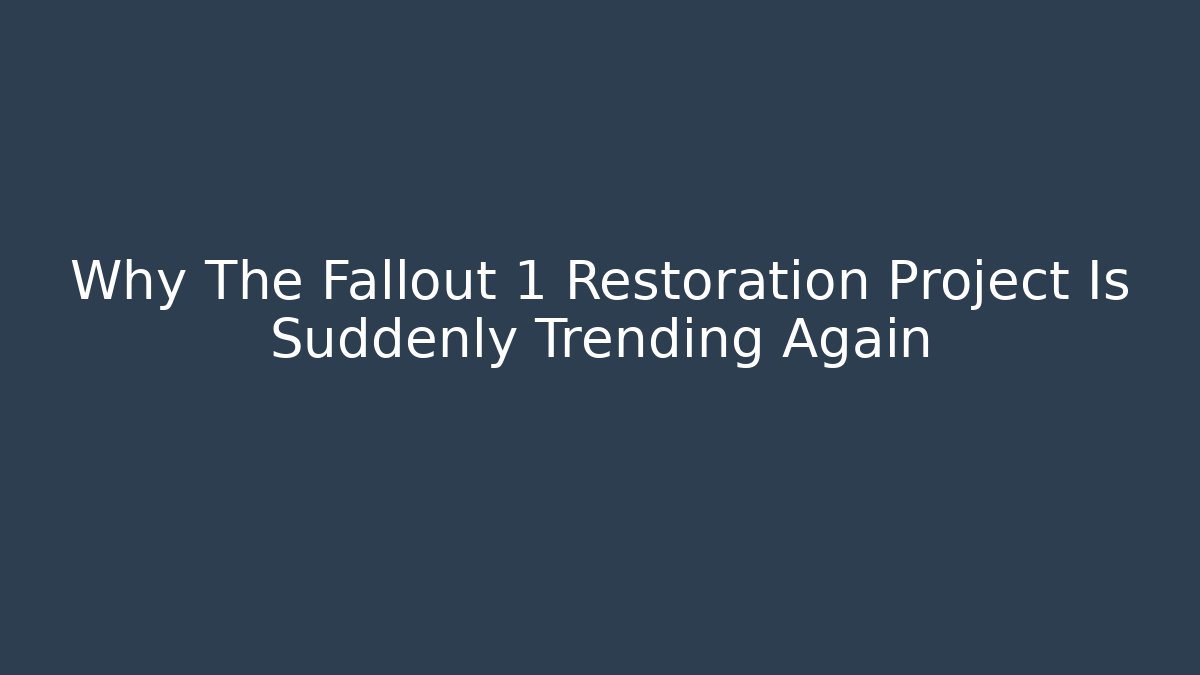 Why The Fallout 1 Restoration Project Is Suddenly Trending Again